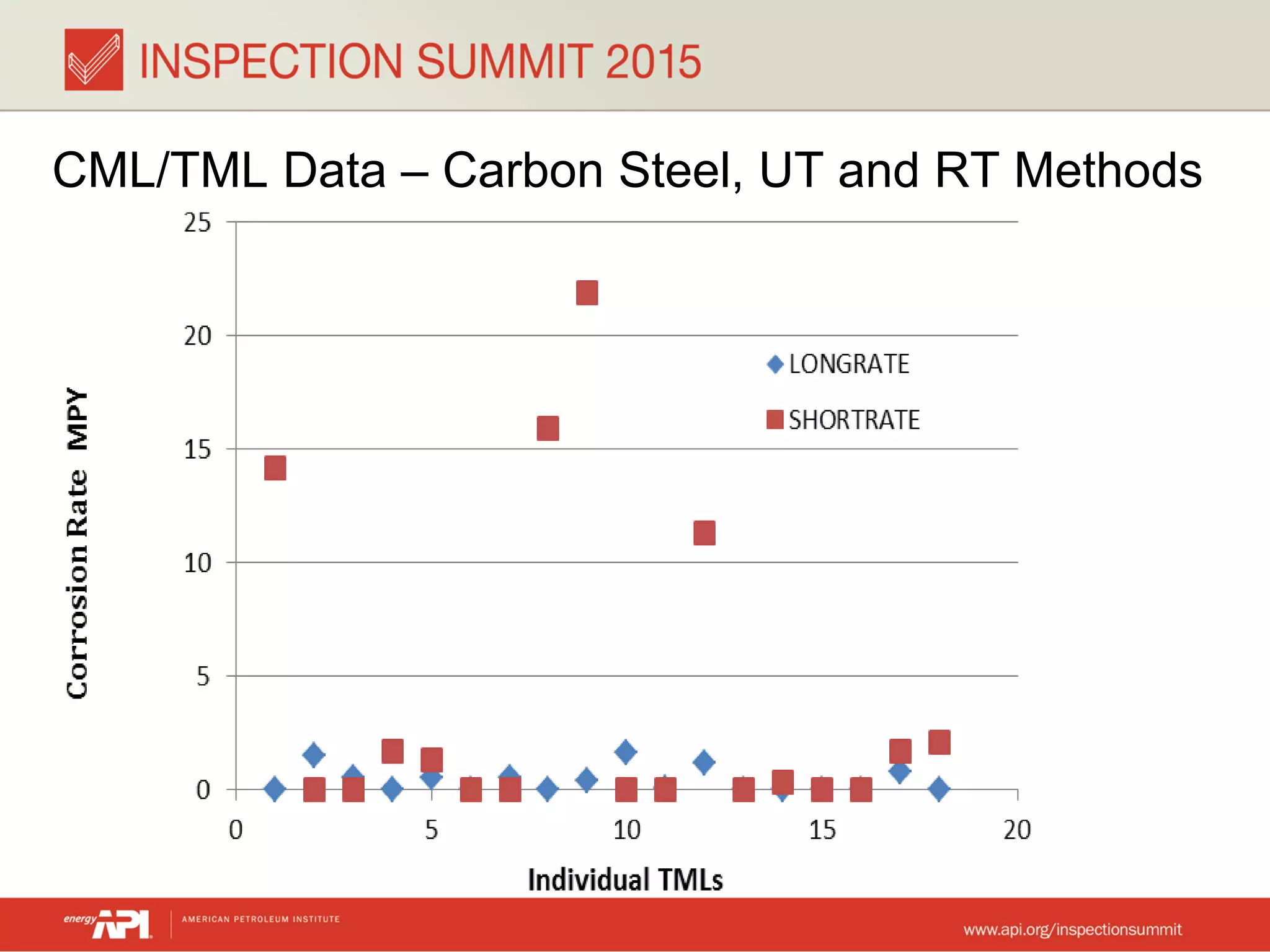 INSPECTION SUMMIT 2015

CML/TML Data – Carbon Steel, UT and RT Methods

Corrosion Rate MPY

25
20
15
10
5
0

LONGRATE
SHORTRATE

0
5
10
15
20

Individual TMLs

energy API AMERICAN PETROLEUM INSTITUTE

www.api.org/inspectionsummit